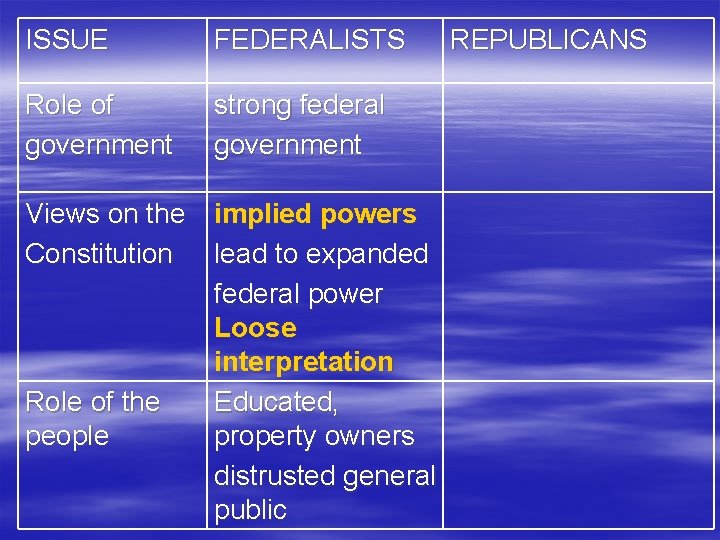 | ISSUE | FEDERALISTS | REPUBLICANS |
|---|---|---|
| Role of government | strong federal government | |
| Views on the Constitution | implied powers lead to expanded federal power Loose interpretation | |
| Role of the people | Educated, property owners distrusted general public | |